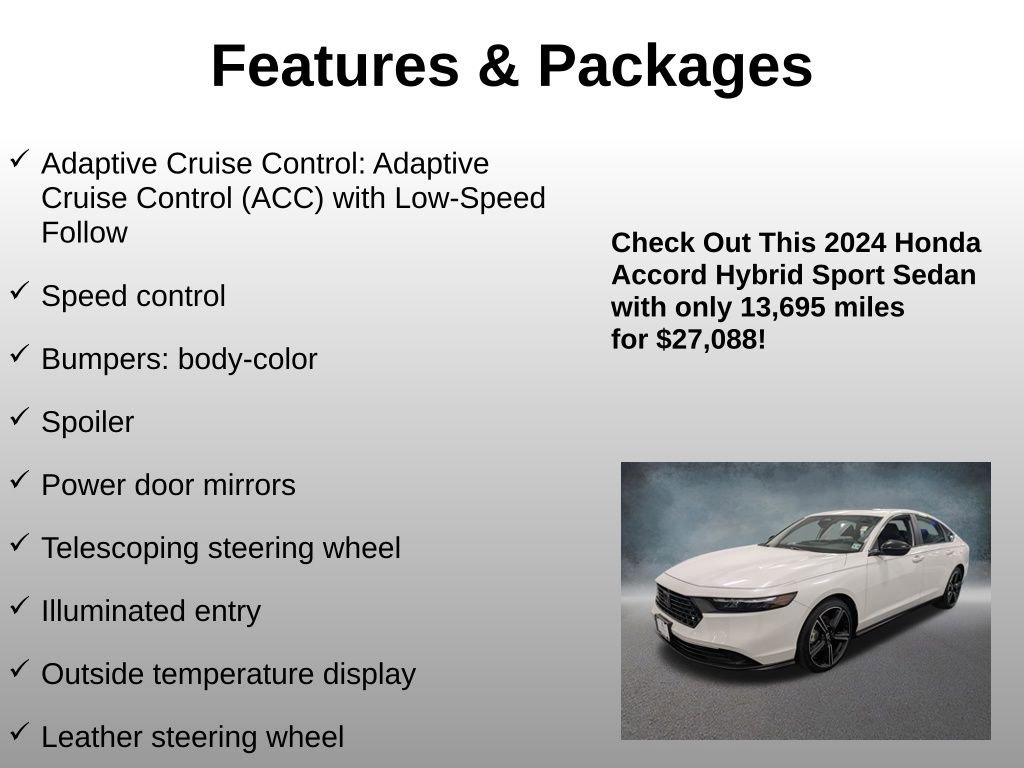 Features & Packages

✓ Adaptive Cruise Control: Adaptive Cruise Control (ACC) with Low-Speed Follow

✓ Speed control

✓ Bumpers: body-color

✓ Spoiler

✓ Power door mirrors

✓ Telescoping steering wheel

✓ Illuminated entry

✓ Outside temperature display

✓ Leather steering wheel

Check Out This 2024 Honda Accord Hybrid Sport Sedan with only 13,695 miles for $27,088!